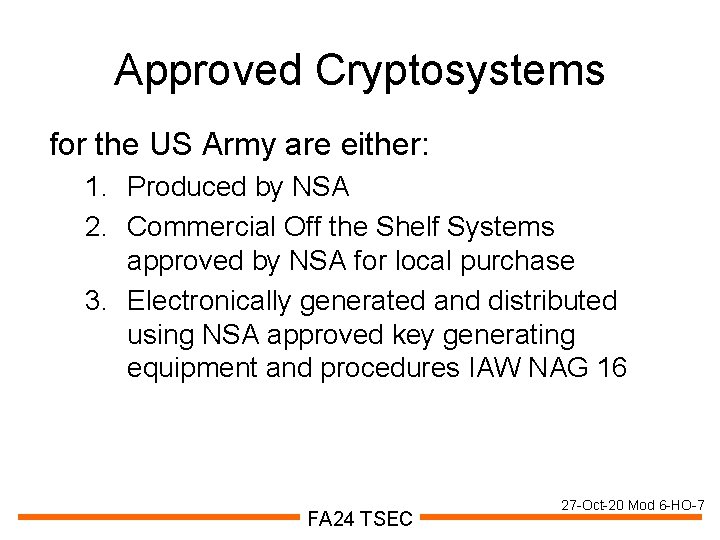 Approved Cryptosystems

for the US Army are either:

1. Produced by NSA
2. Commercial Off the Shelf Systems approved by NSA for local purchase
3. Electronically generated and distributed using NSA approved key generating equipment and procedures IAW NAG 16

27-Oct-20 Mod 6-HO-7

FA24 TSEC